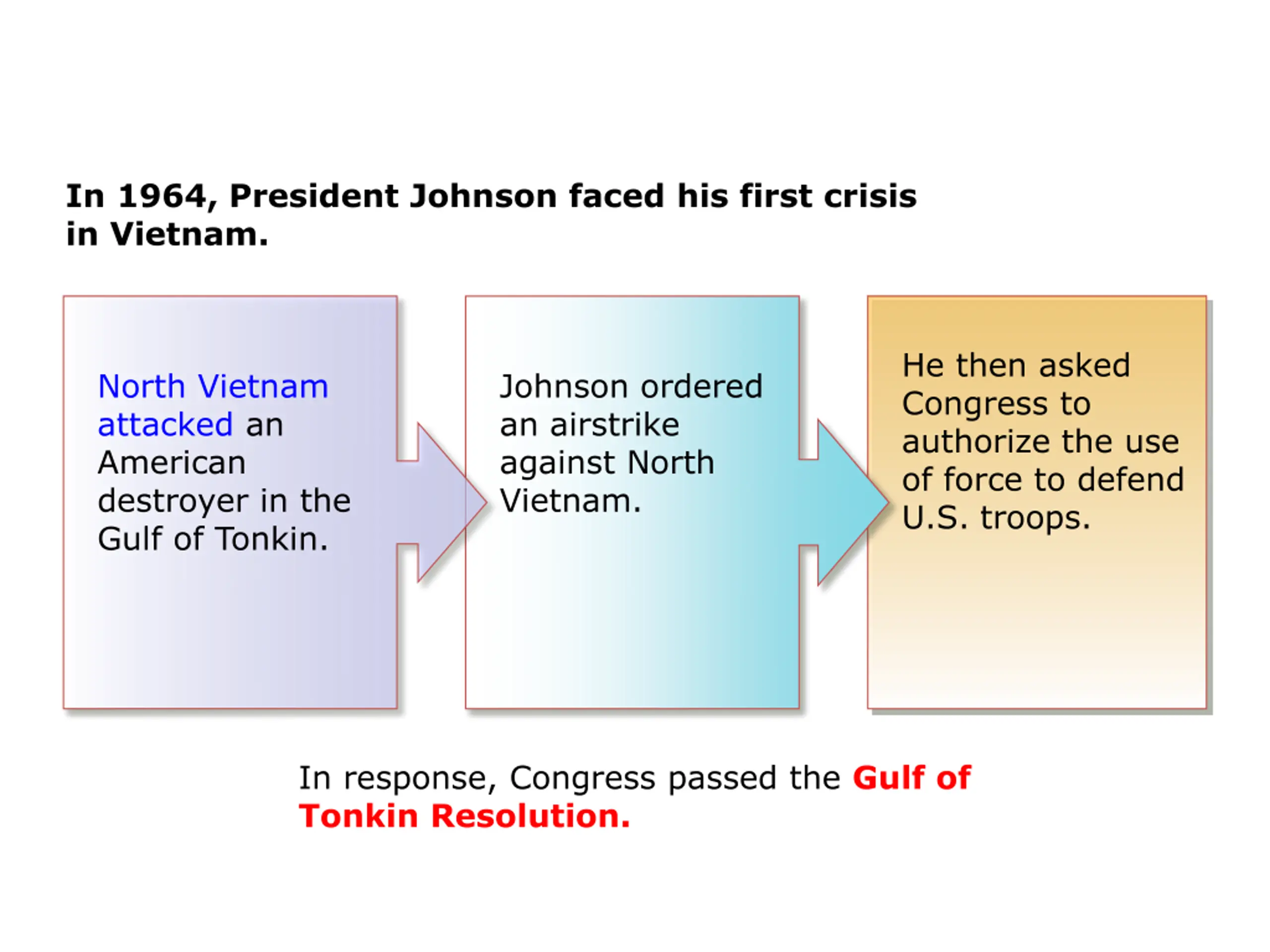 In 1964, President Johnson faced his first crisis in Vietnam.

North Vietnam attacked an American destroyer in the Gulf of Tonkin.

Johnson ordered an airstrike against North Vietnam.

He then asked Congress to authorize the use of force to defend U.S. troops.

In response, Congress passed the Gulf of Tonkin Resolution.